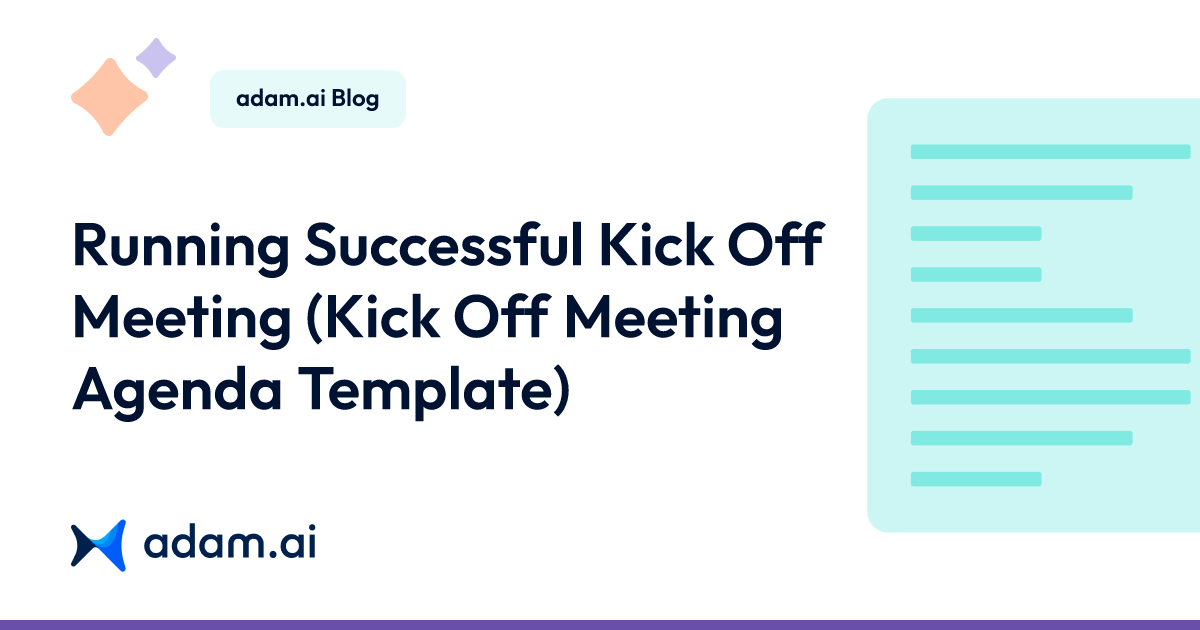 adam.ai Blog

Running Successful Kick Off Meeting (Kick Off Meeting Agenda Template)

adam.ai